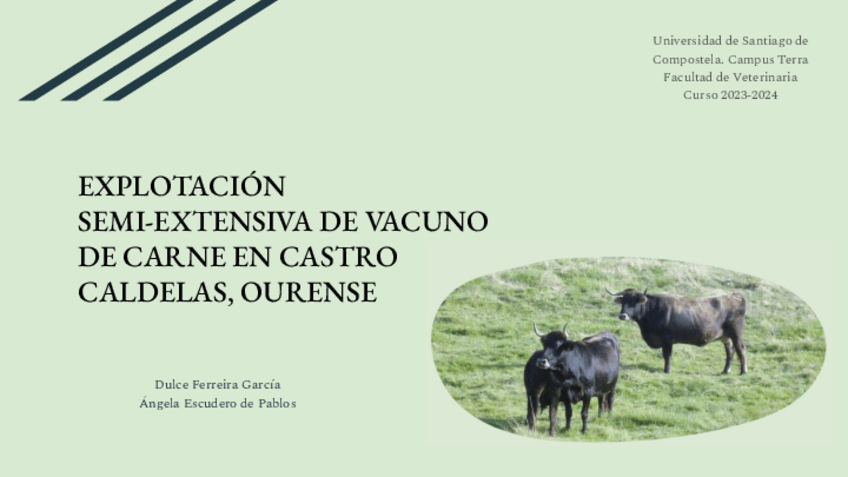 Universidad de Santiago de Compostela. Campus Terra
Facultad de Veterinaria
Curso 2023-2024

EXPLOTACIÓN SEMI-EXTENSIVA DE VACUNO DE CARNE EN CASTRO CALDELAS, OURENSE

Dulce Ferreira García
Ángela Escudero de Pablos